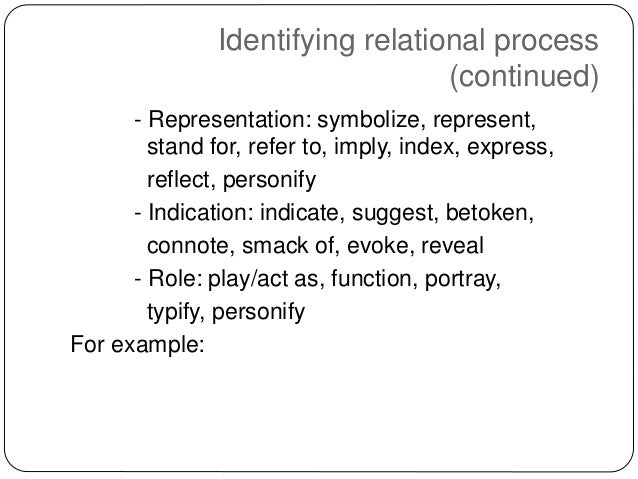 Identifying relational process (continued)

- Representation: symbolize, represent, stand for, refer to, imply, index, express, reflect, personify

- Indication: indicate, suggest, betoken, connote, smack of, evoke, reveal

- Role: play/act as, function, portray, typify, personify

For example: